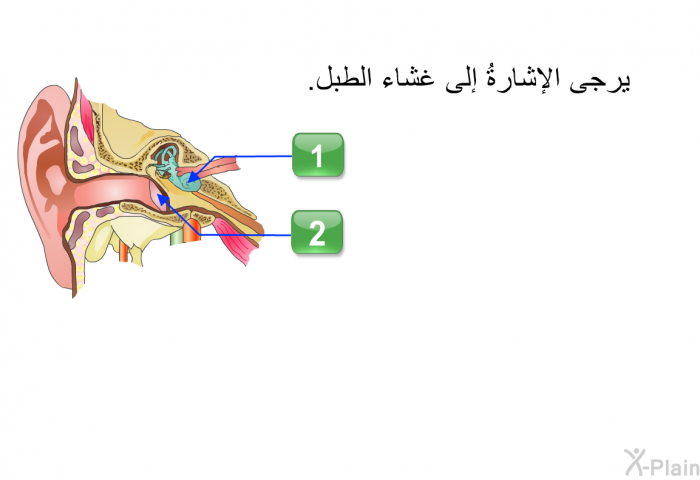 يرجى الإشارةُ إلى غشاء الطبل.

1

2

X-Plain